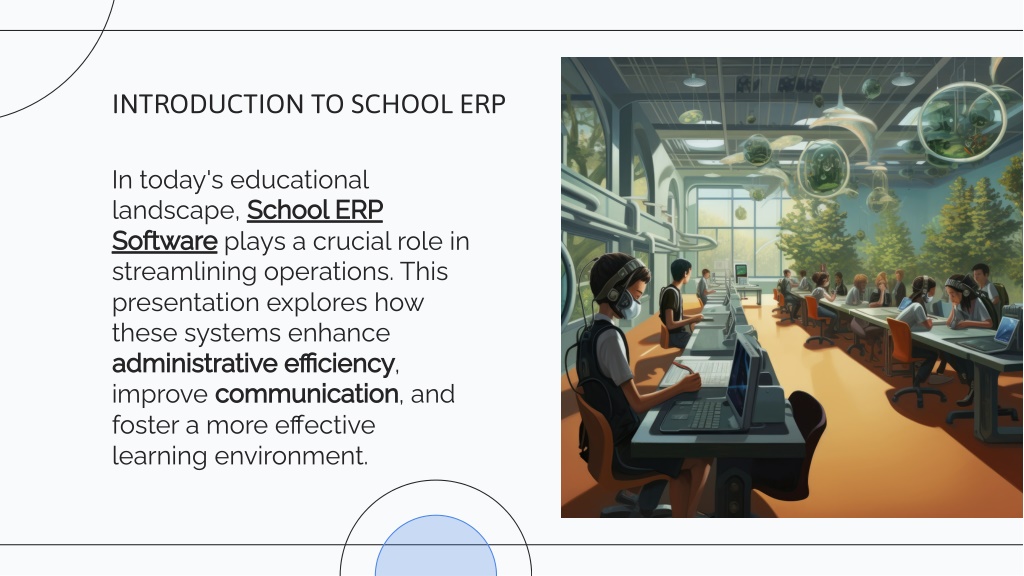 INTRODUCTION TO SCHOOL ERP

In today's educational landscape, School ERP Software plays a crucial role in streamlining operations. This presentation explores how these systems enhance administrative efficiency, improve communication, and foster a more effective learning environment.